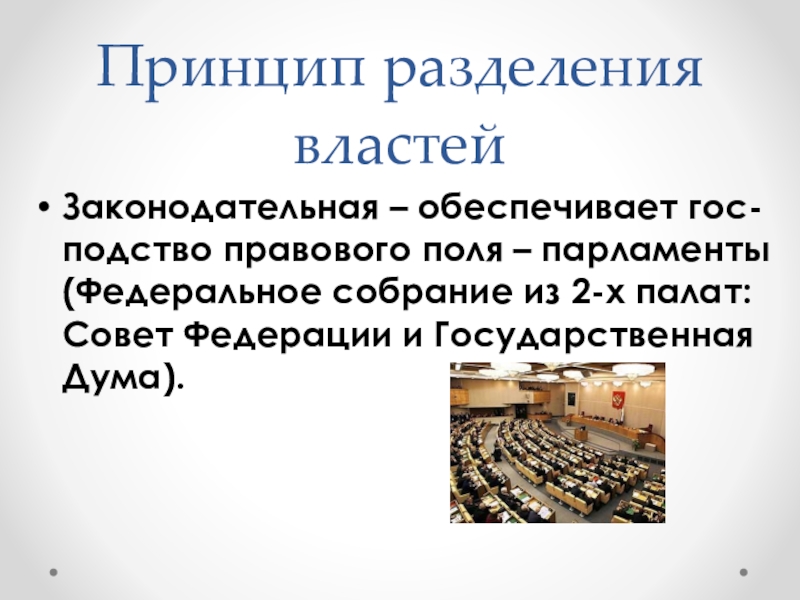 Принцип разделения властей

• Законодательная – обеспечивает господство правового поля – парламенты (Федеральное собрание из 2-х палат: Совет Федерации и Государственная Дума).